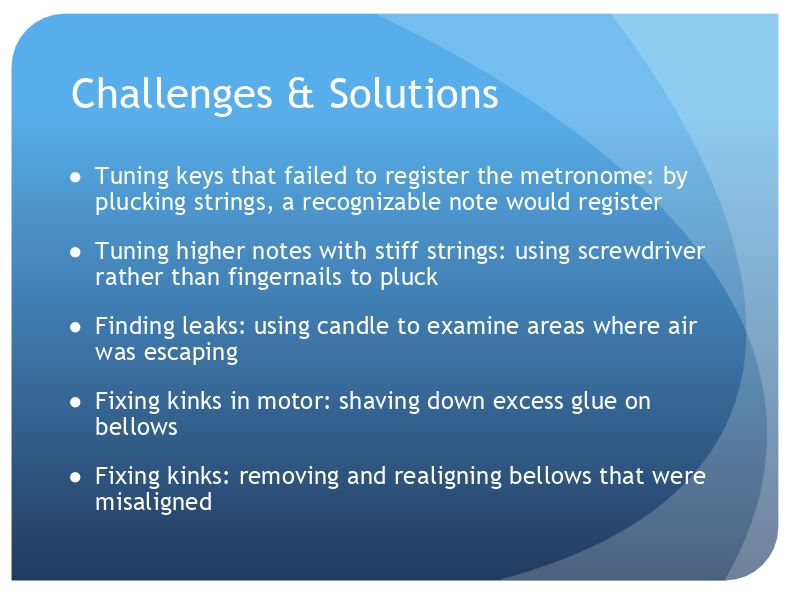 Challenges & Solutions

● Tuning keys that failed to register the metronome: by plucking strings, a recognizable note would register

● Tuning higher notes with stiff strings: using screwdriver rather than fingernails to pluck

● Finding leaks: using candle to examine areas where air was escaping

● Fixing kinks in motor: shaving down excess glue on bellows

● Fixing kinks: removing and realigning bellows that were misaligned